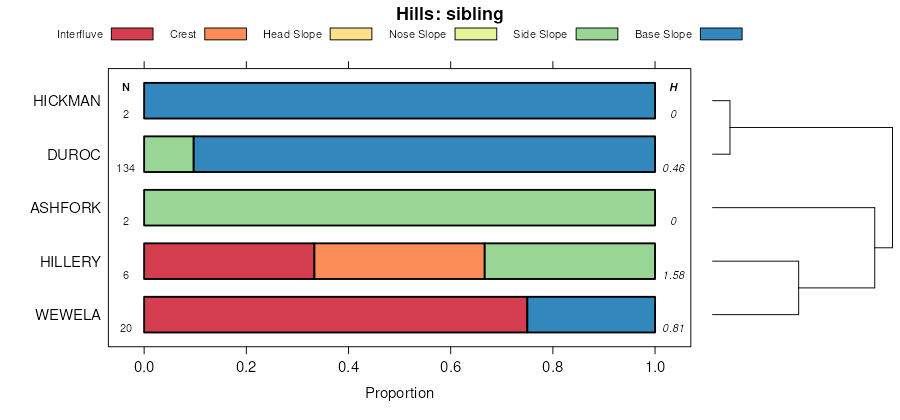 Hills: sibling

Interfluve Crest Head Slope Nose Slope Side Slope Base Slope

N

H

HICKMAN
2
0

DUROC
134
0.46

ASHFORK
2
0

HILLERY
6
1.58

WEWELA
20
0.81

0.0 0.2 0.4 0.6 0.8 1.0

Proportion